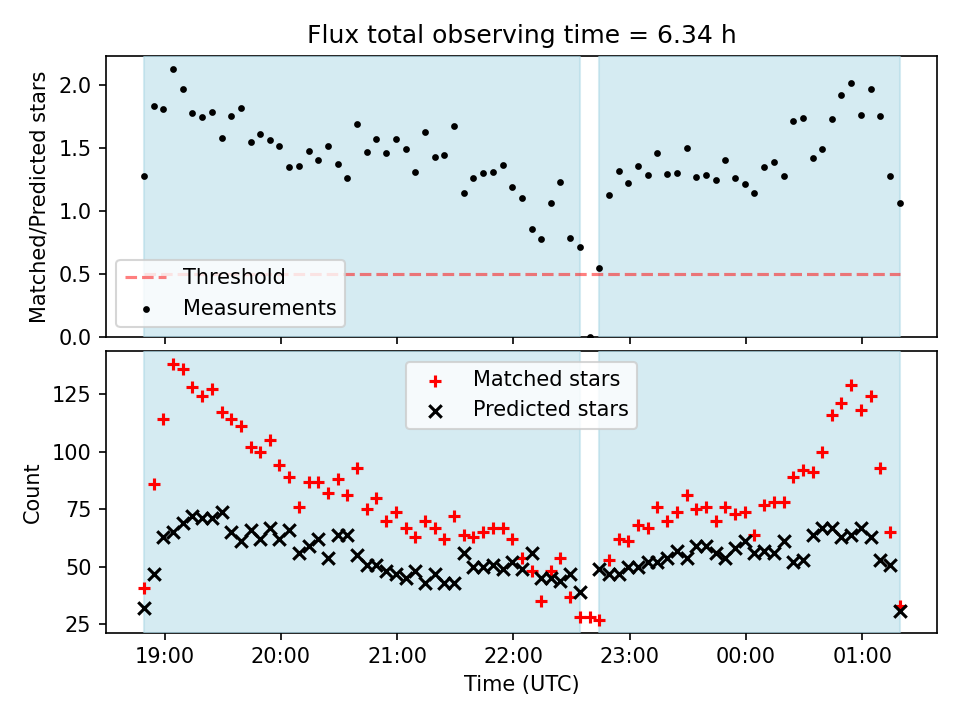 Flux total observing time = 6.34 h

Matched/Predicted stars

2.0
1.5
1.0
0.5
0.0

Threshold
Measurements

Matched stars
Predicted stars

Count

125
100
75
50
25

19:00 20:00 21:00 22:00 23:00 00:00 01:00

Time (UTC)